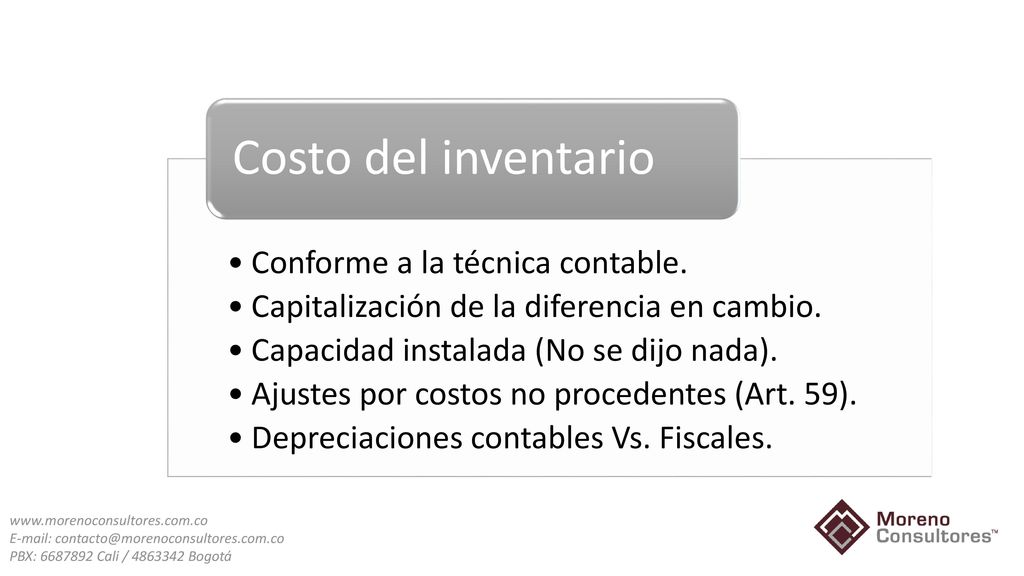 Costo del inventario

• Conforme a la técnica contable.
• Capitalización de la diferencia en cambio.
• Capacidad instalada (No se dijo nada).
• Ajustes por costos no procedentes (Art. 59).
• Depreciaciones contables Vs. Fiscales.

www.morenoconsultores.com.co
E-mail: contacto@morenoconsultores.com.co
PBX: 6687892 Cali / 4863342 Bogotá

Moreno Consultores™